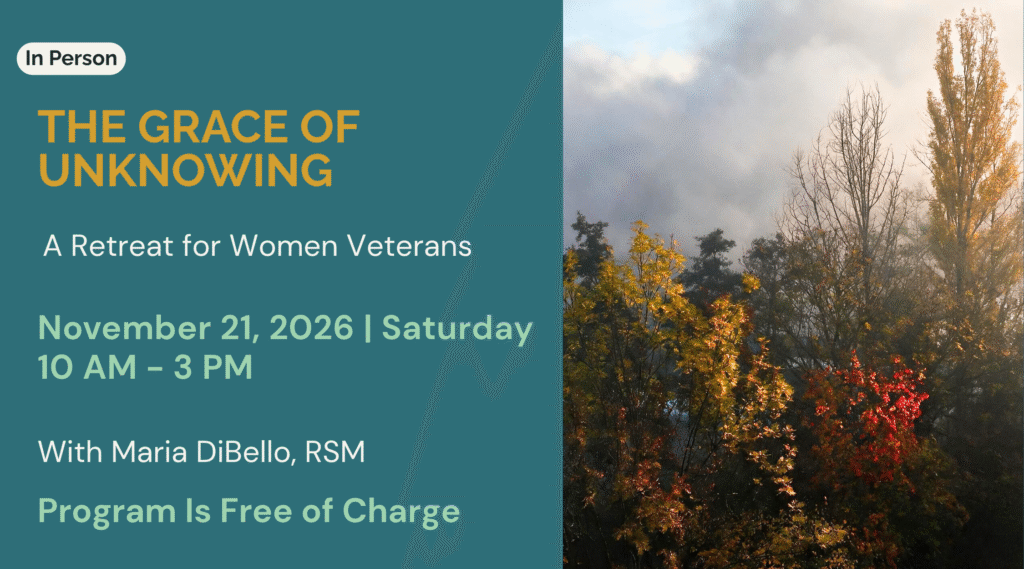 In Person

THE GRACE OF UNKNOWING

A Retreat for Women Veterans

November 21, 2026 | Saturday
10 AM - 3 PM

With Maria DiBello, RSM

Program Is Free of Charge